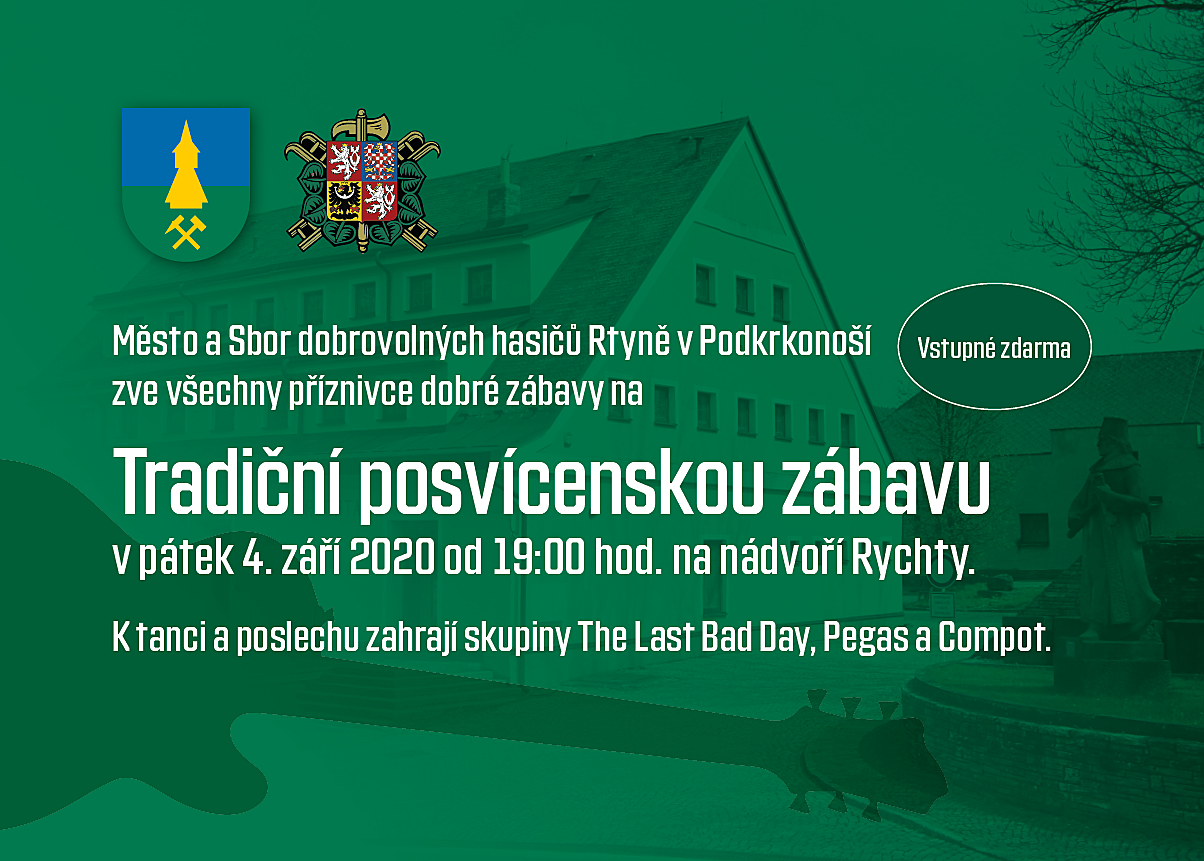 Město a Sbor dobrovolných hasičů Rtyně v Podkrkonoší zve všechny příznivce dobré zábavy na

Vstupné zdarma

Tradiční posvícenskou zábavu
v pátek 4. září 2020 od 19:00 hod. na nádvoří Rychty.

K tanci a poslechu zahrají skupiny The Last Bad Day, Pegas a Compot.